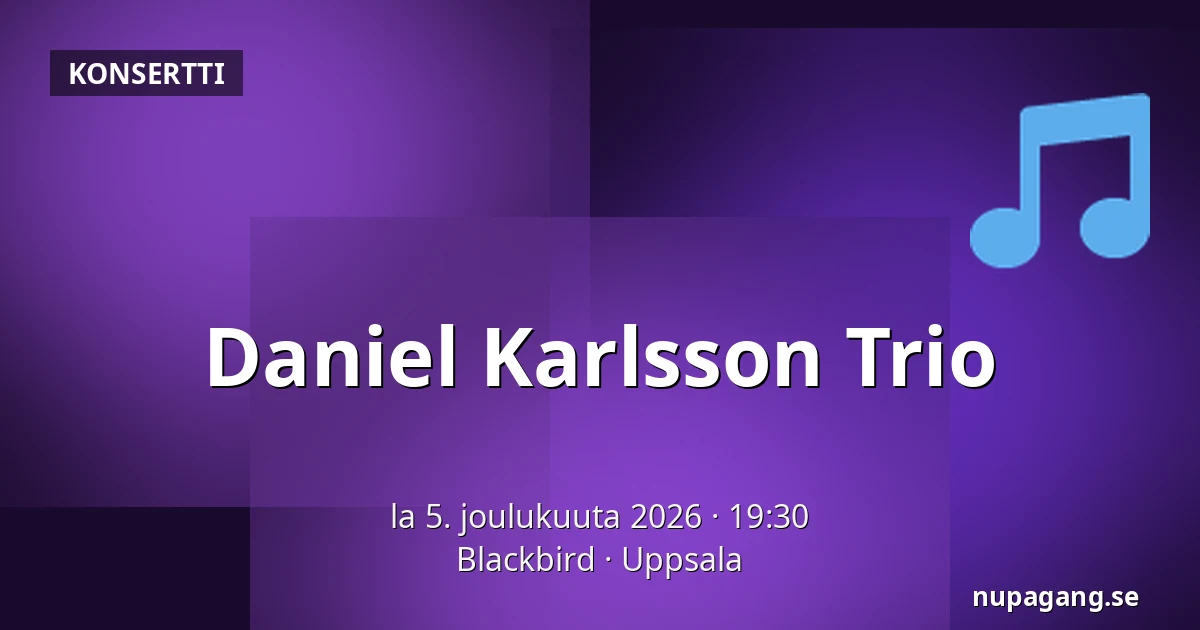 KONSERTTI

Daniel Karlsson Trio

la 5. joulukuuta 2026 · 19:30
Blackbird · Uppsala

nupagang.se